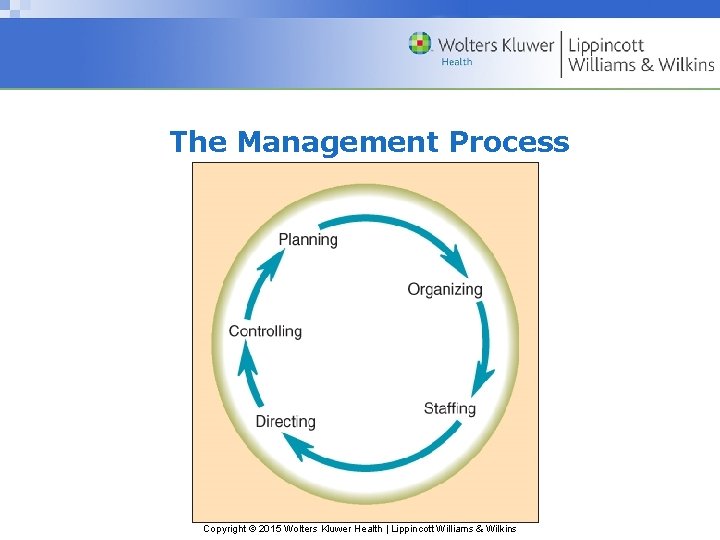 Wolters Kluwer
Health

Lippincott
Williams & Wilkins

The Management Process

Planning

Organizing

Staffing

Directing

Controlling

Copyright © 2015 Wolters Kluwer Health | Lippincott Williams & Wilkins